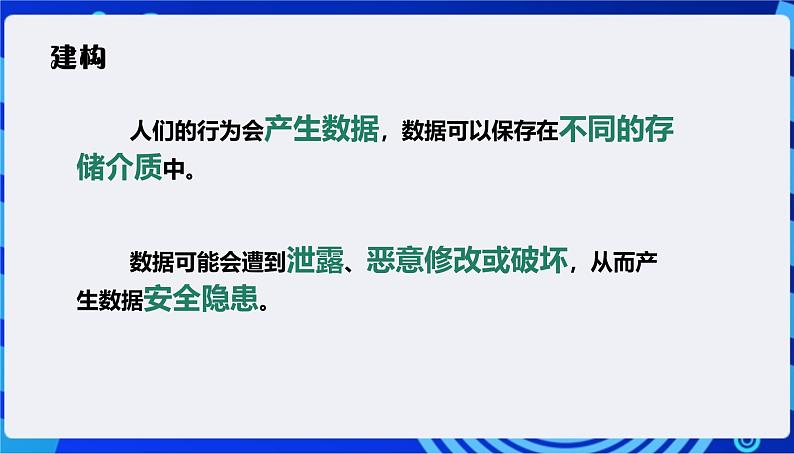 建构

人们的行为会产生数据，数据可以保存在不同的存储介质中。

数据可能会遭到泄露、恶意修改或破坏，从而产生数据安全隐患。